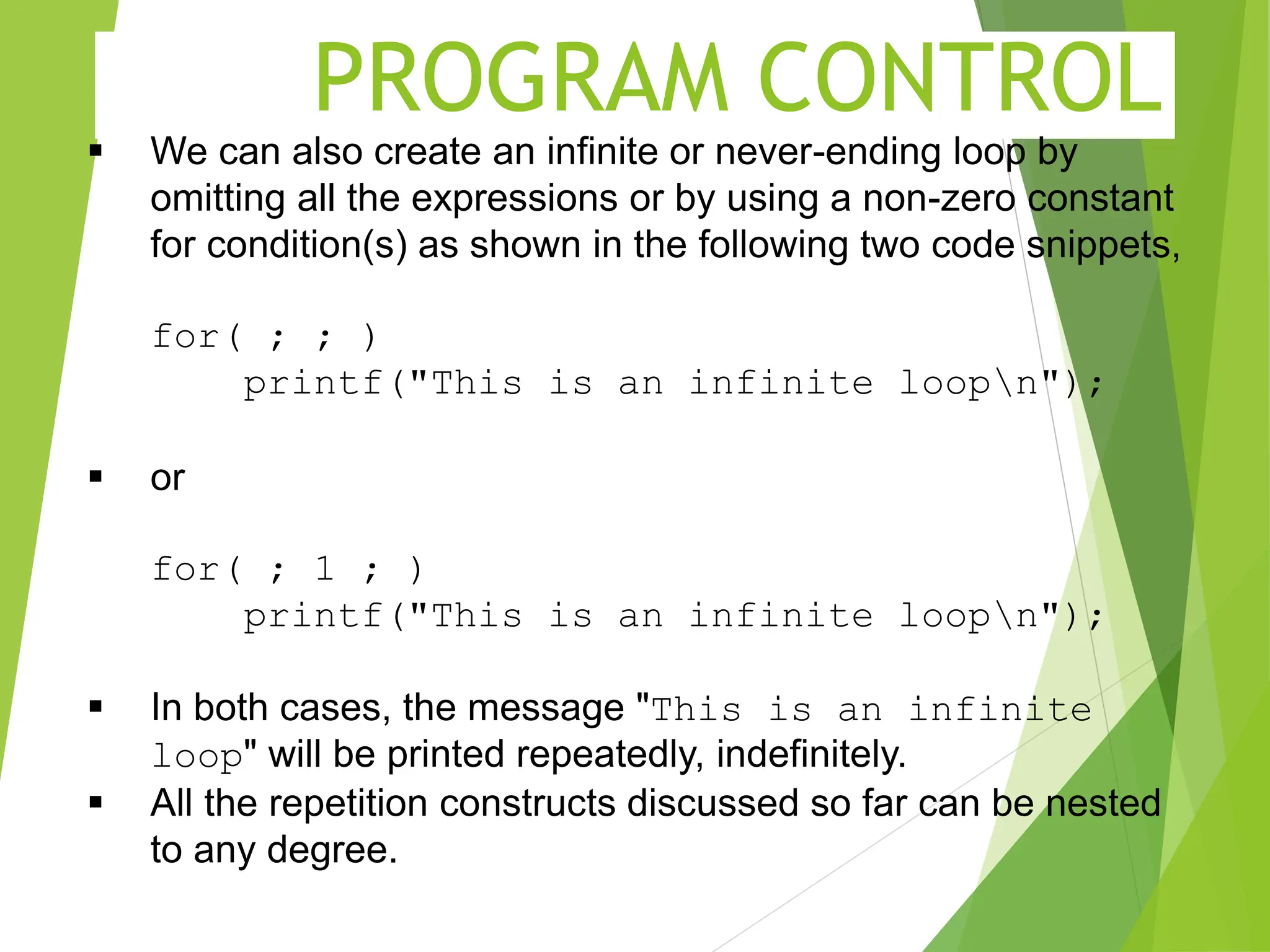 PROGRAM CONTROL

▪ We can also create an infinite or never-ending loop by omitting all the expressions or by using a non-zero constant for condition(s) as shown in the following two code snippets,

for( ; ; )
    printf("This is an infinite loop\n");

▪ or

for( ; 1 ; )
    printf("This is an infinite loop\n");

▪ In both cases, the message "This is an infinite loop" will be printed repeatedly, indefinitely.
▪ All the repetition constructs discussed so far can be nested to any degree.